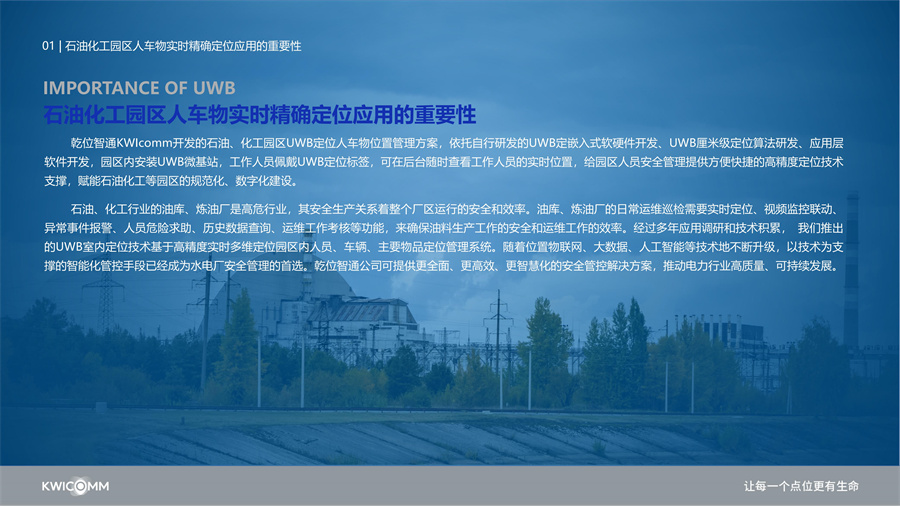 01 | 石油化工园区人车物实时精确定位应用的重要性

IMPORTANCE OF UWB
石油化工园区人车物实时精确定位应用的重要性

乾位智通KWIcomm开发的石油、化工园区UWB定位人车物位置管理方案，依托自行研发的UWB定嵌入式软硬件开发、UWB厘米级定位算法研发、应用层软件开发，园区内安装UWB微基站，工作人员佩戴UWB定位标签，可在后台随时查看工作人员的实时位置，给园区人员安全管理提供方便快捷的高精度定位技术支撑，赋能石油化工等园区的规范化、数字化建设。

石油、化工行业的油库、炼油厂是高危行业，其安全生产关系着整个厂区运行的安全和效率。油库、炼油厂的日常运维巡检需要实时定位、视频监控联动、异常事件报警、人员危险求助、历史数据查询、运维工作考核等功能，来确保油料生产工作的安全和运维工作的效率。经过多年应用调研和技术积累， 我们推出的UWB室内定位技术基于高精度实时多维定位园区内人员、车辆、主要物品定位管理系统。随着位置物联网、大数据、人工智能等技术地不断升级，以技术为支撑的智能化管控手段已经成为水电厂安全管理的首选。乾位智通公司可提供更全面、更高效、更智慧化的安全管控解决方案，推动电力行业高质量、可持续发展。

KWICOMM
让每一个点位更有生命